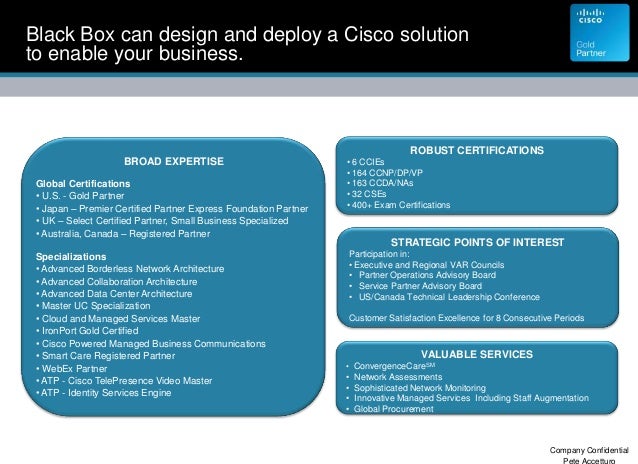 Black Box can design and deploy a Cisco solution to enable your business.

CISCO
Gold Partner

BROAD EXPERTISE

Global Certifications
• U.S. - Gold Partner
• Japan – Premier Certified Partner Express Foundation Partner
• UK – Select Certified Partner, Small Business Specialized
• Australia, Canada – Registered Partner

Specializations
• Advanced Borderless Network Architecture
• Advanced Collaboration Architecture
• Advanced Data Center Architecture
• Master UC Specialization
• Cloud and Managed Services Master
• IronPort Gold Certified
• Cisco Powered Managed Business Communications
• Smart Care Registered Partner
• WebEx Partner
• ATP - Cisco TelePresence Video Master
• ATP - Identity Services Engine

ROBUST CERTIFICATIONS
• 6 CCIEs
• 164 CCNP/DP/VP
• 163 CCDA/NAs
• 32 CSEs
• 400+ Exam Certifications

STRATEGIC POINTS OF INTEREST
Participation in:
• Executive and Regional VAR Councils
• Partner Operations Advisory Board
• Service Partner Advisory Board
• US/Canada Technical Leadership Conference

Customer Satisfaction Excellence for 8 Consecutive Periods

VALUABLE SERVICES
• ConvergenceCare$^{SM}$
• Network Assessments
• Sophisticated Network Monitoring
• Innovative Managed Services Including Staff Augmentation
• Global Procurement

Company Confidential
Pete Accetturo